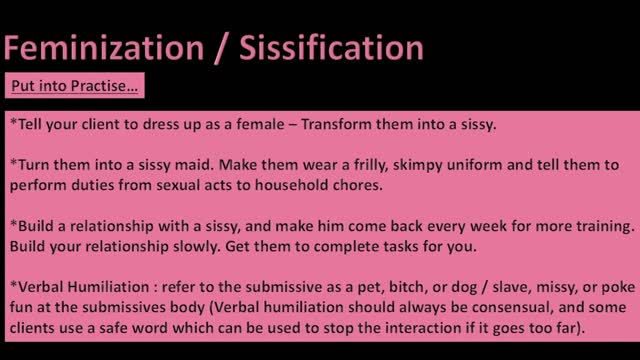 Feminization / Sissification

Put into Practise…

*Tell your client to dress up as a female – Transform them into a sissy.

*Turn them into a sissy maid. Make them wear a frilly, skimpy uniform and tell them to perform duties from sexual acts to household chores.

*Build a relationship with a sissy, and make him come back every week for more training. Build your relationship slowly. Get them to complete tasks for you.

*Verbal Humiliation : refer to the submissive as a pet, bitch, or dog / slave, missy, or poke fun at the submissives body (Verbal humiliation should always be consensual, and some clients use a safe word which can be used to stop the interaction if it goes too far).